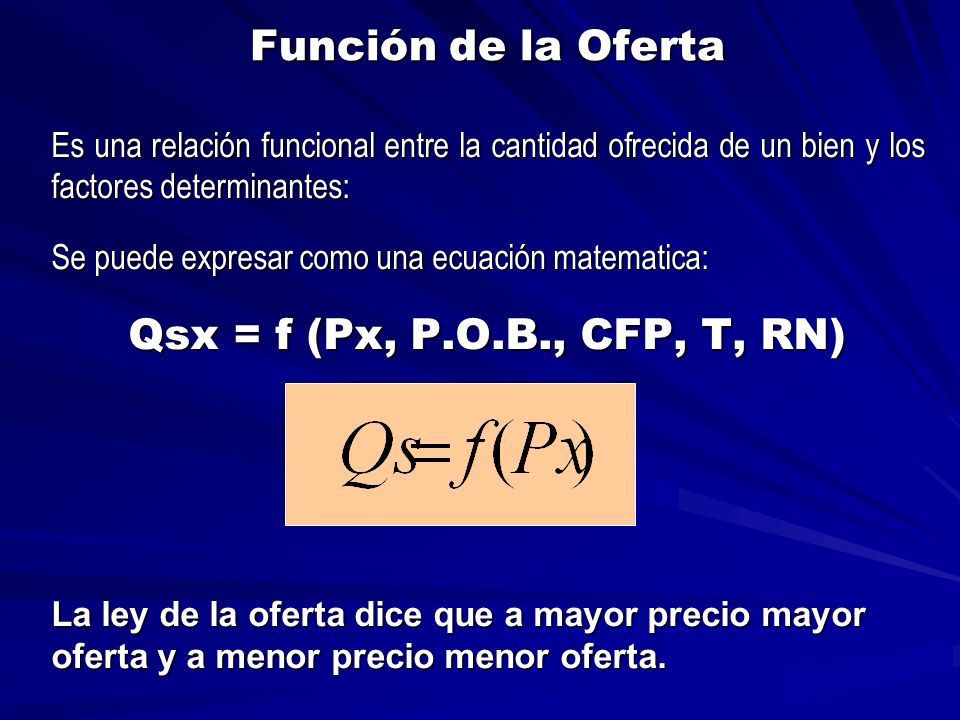 Función de la Oferta

Es una relación funcional entre la cantidad ofrecida de un bien y los factores determinantes:

Se puede expresar como una ecuación matematica:

Qsx = f (Px, P.O.B., CFP, T, RN)

$Qs = f(Px)$

La ley de la oferta dice que a mayor precio mayor oferta y a menor precio menor oferta.